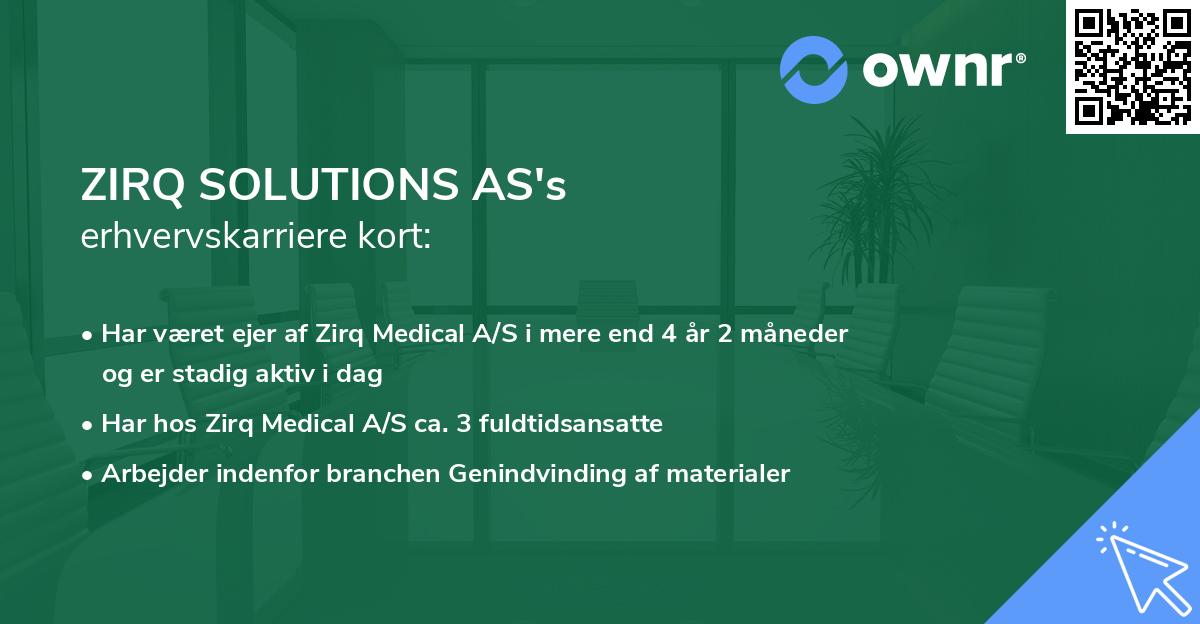 ownr®

ZIRQ SOLUTIONS AS's
erhvervskarriere kort:

• Har været ejer af Zirq Medical A/S i mere end 4 år 2 måneder og er stadig aktiv i dag
• Har hos Zirq Medical A/S ca. 3 fuldtidsansatte
• Arbejder indenfor branchen Genindvinding af materialer